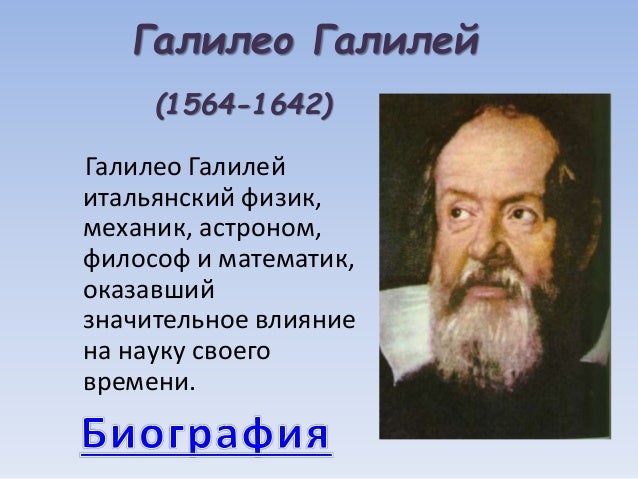 Галилео Галилей

(1564-1642)

Галилео Галилей итальянский физик, механик, астроном, философ и математик, оказавший значительное влияние на науку своего времени.

Биография